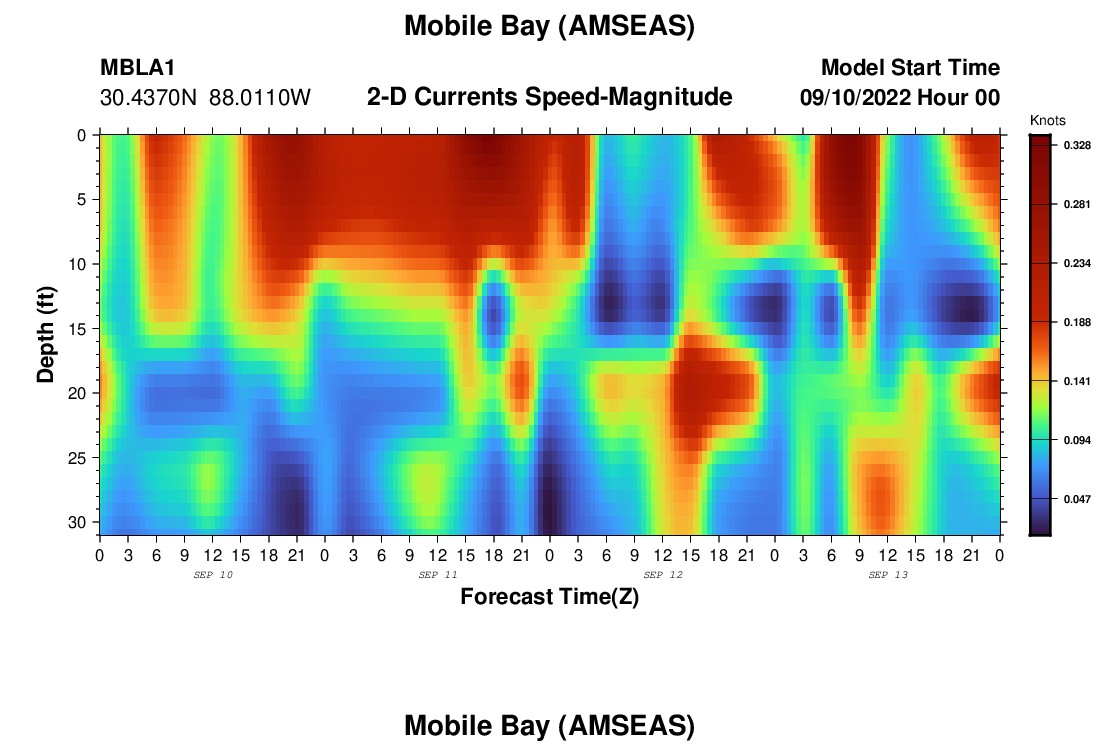 Mobile Bay (AMSEAS)

MBLA1
30.4370N 88.0110W

2-D Currents Speed-Magnitude

Model Start Time
09/10/2022 Hour 00

Knots
0.328
0.281
0.234
0.188
0.141
0.094
0.047

Depth (ft)
0
5
10
15
20
25
30

0 3 6 9 12 15 18 21 0 3 6 9 12 15 18 21 0 3 6 9 12 15 18 21 0 3 6 9 12 15 18 21 0

SEP 10
SEP 11
SEP 12
SEP 13

Forecast Time(Z)

Mobile Bay (AMSEAS)